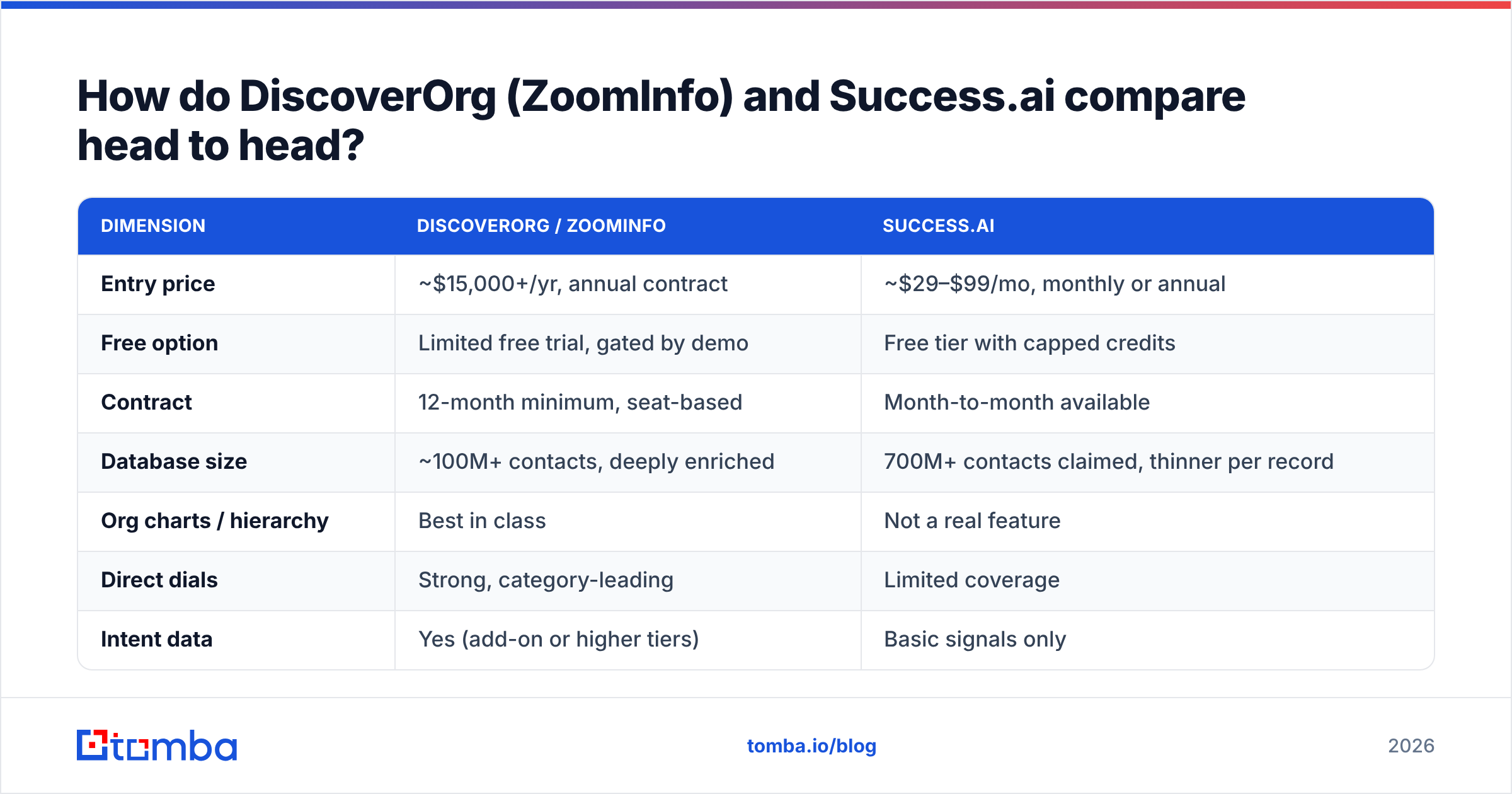 How do DiscoverOrg (ZoomInfo) and Success.ai compare head to head?

| DIMENSION | DISCOVERORG / ZOOMINFO | SUCCESS.AI |
|---|---|---|
| Entry price | ~$15,000+/yr, annual contract | ~$29–$99/mo, monthly or annual |
| Free option | Limited free trial, gated by demo | Free tier with capped credits |
| Contract | 12-month minimum, seat-based | Month-to-month available |
| Database size | ~100M+ contacts, deeply enriched | 700M+ contacts claimed, thinner per record |
| Org charts / hierarchy | Best in class | Not a real feature |
| Direct dials | Strong, category-leading | Limited coverage |
| Intent data | Yes (add-on or higher tiers) | Basic signals only |

tomba

tomba.io/blog

2026